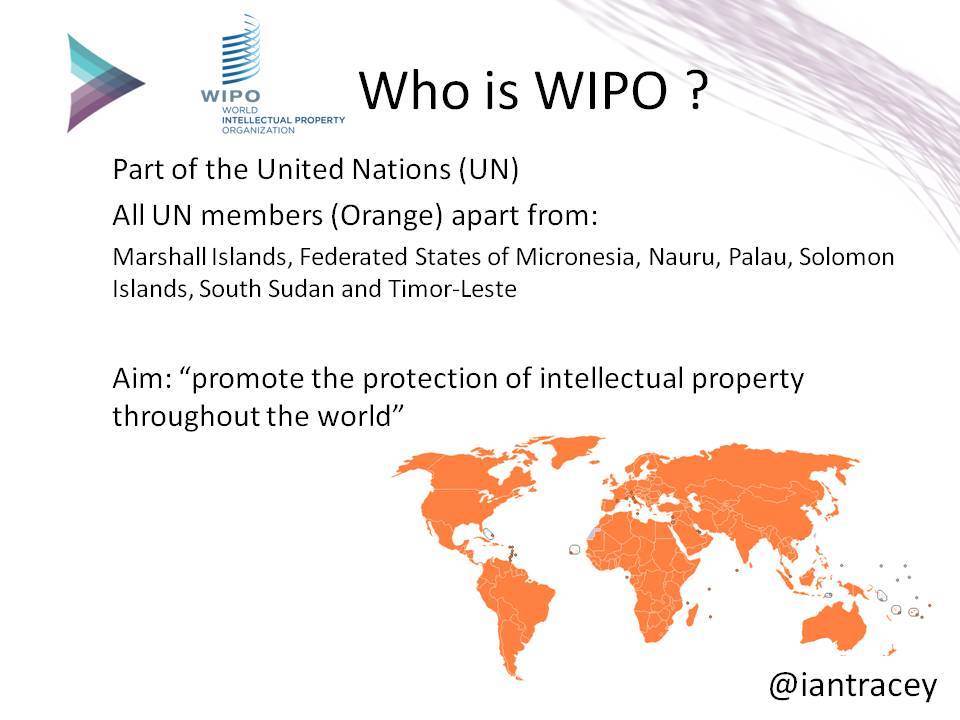 WIPO
WORLD
INTELLECTUAL PROPERTY
ORGANIZATION

Who is WIPO ?

Part of the United Nations (UN)

All UN members (Orange) apart from:

Marshall Islands, Federated States of Micronesia, Nauru, Palau, Solomon Islands, South Sudan and Timor-Leste

Aim: “promote the protection of intellectual property throughout the world”

@iantracey